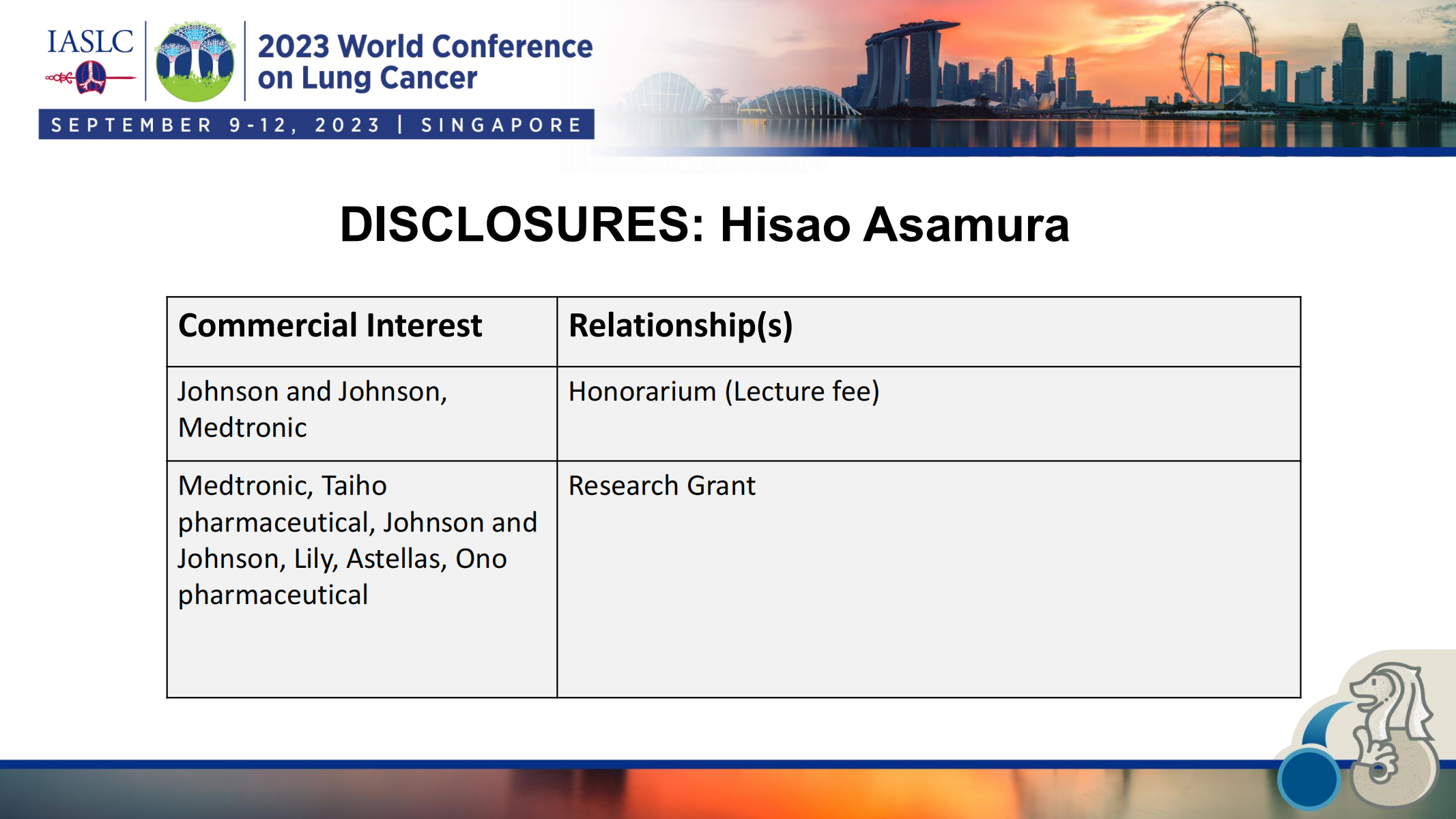 IASLC

2023 World Conference on Lung Cancer

SEPTEMBER 9-12, 2023 | SINGAPORE

DISCLOSURES: Hisao Asamura

| Commercial Interest | Relationship(s) |
|---|---|
| Johnson and Johnson, Medtronic | Honorarium (Lecture fee) |
| Medtronic, Taiho pharmaceutical, Johnson and Johnson, Lily, Astellas, Ono pharmaceutical | Research Grant |